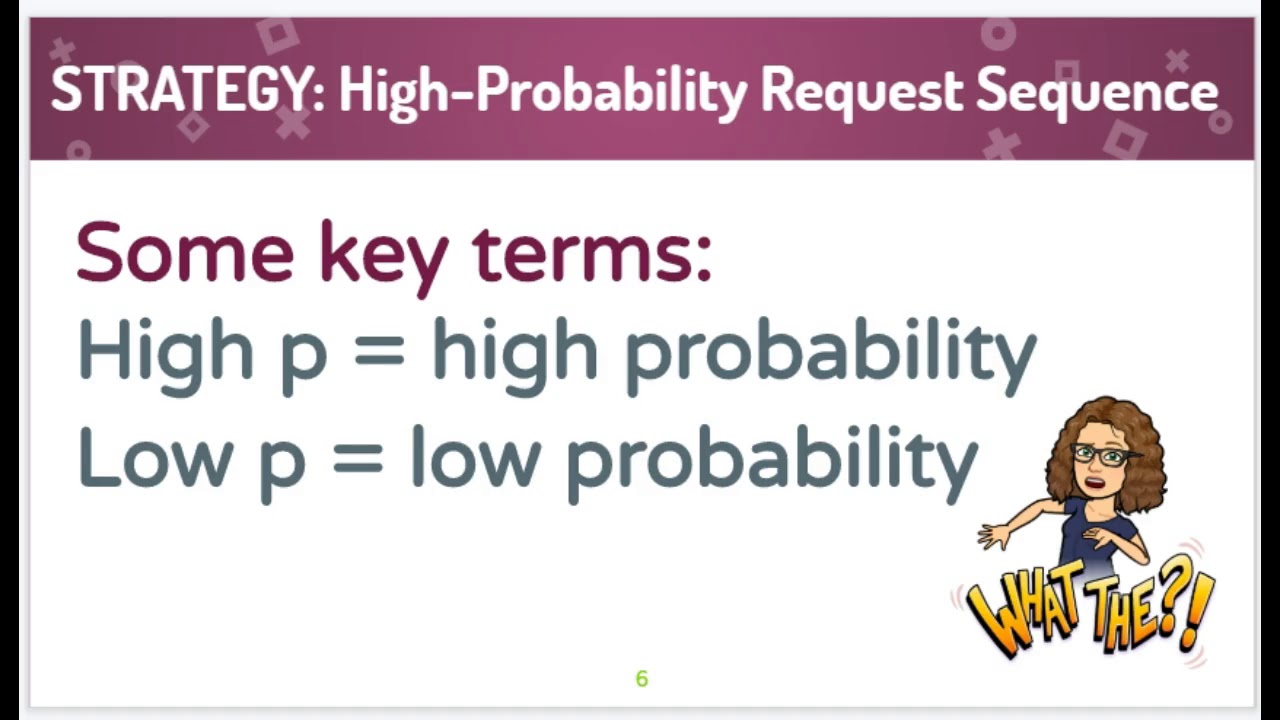 STRATEGY: High-Probability Request Sequence

Some key terms:
High p = high probability
Low p = low probability

WHAT THE?!

6